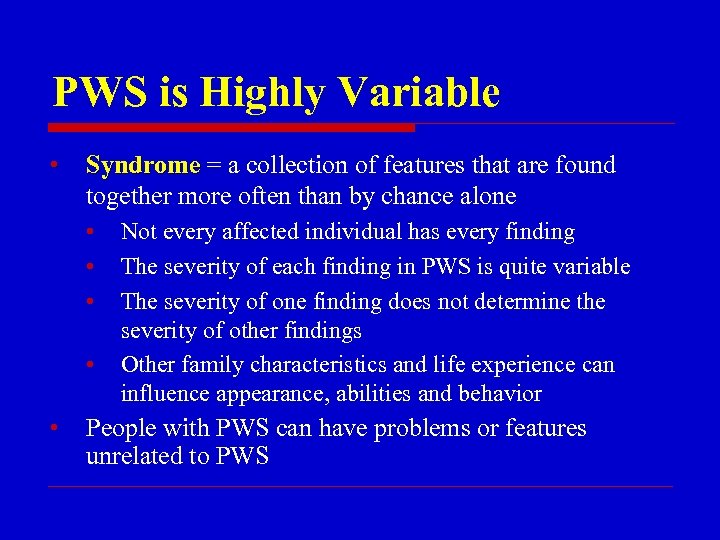 PWS is Highly Variable

• Syndrome = a collection of features that are found together more often than by chance alone

• Not every affected individual has every finding

• The severity of each finding in PWS is quite variable

• The severity of one finding does not determine the severity of other findings

• Other family characteristics and life experience can influence appearance, abilities and behavior

• People with PWS can have problems or features unrelated to PWS